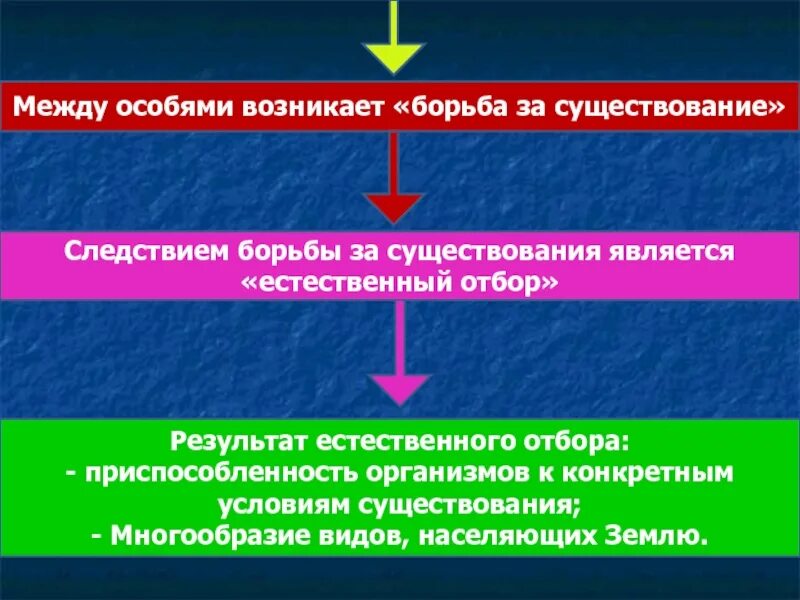 Между особями возникает «борьба за существование»

Следствием борьбы за существования является «естественный отбор»

Результат естественного отбора:
- приспособленность организмов к конкретным условиям существования;
- Многообразие видов, населяющих Землю.